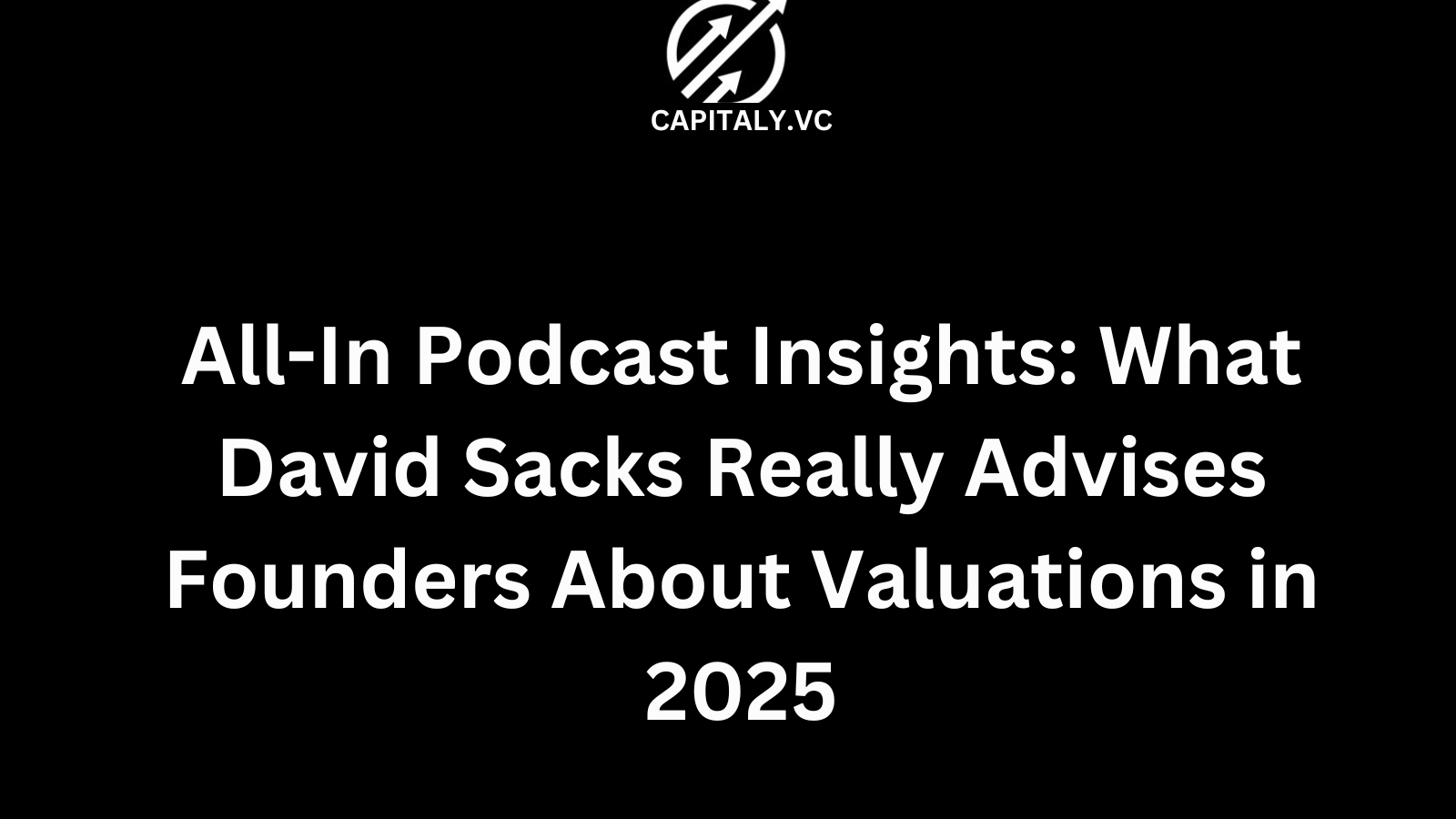 CAPITALY.VC

All-In Podcast Insights: What David Sacks Really Advises Founders About Valuations in 2025